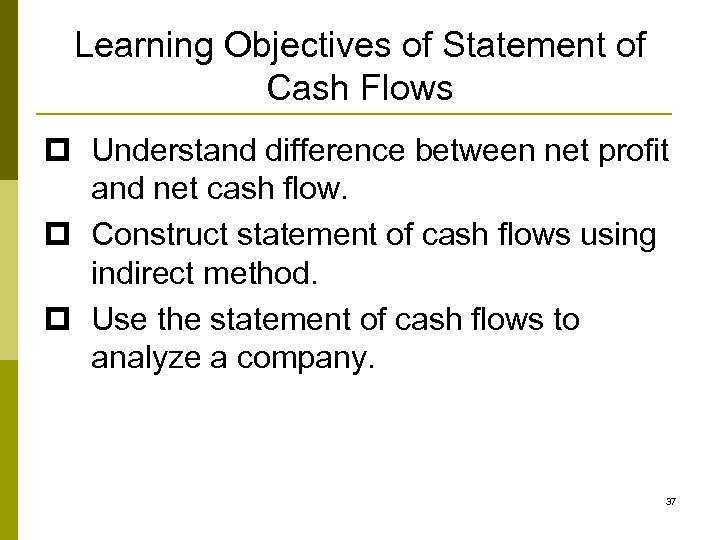 Learning Objectives of Statement of Cash Flows

- Understand difference between net profit and net cash flow.
- Construct statement of cash flows using indirect method.
- Use the statement of cash flows to analyze a company.

37